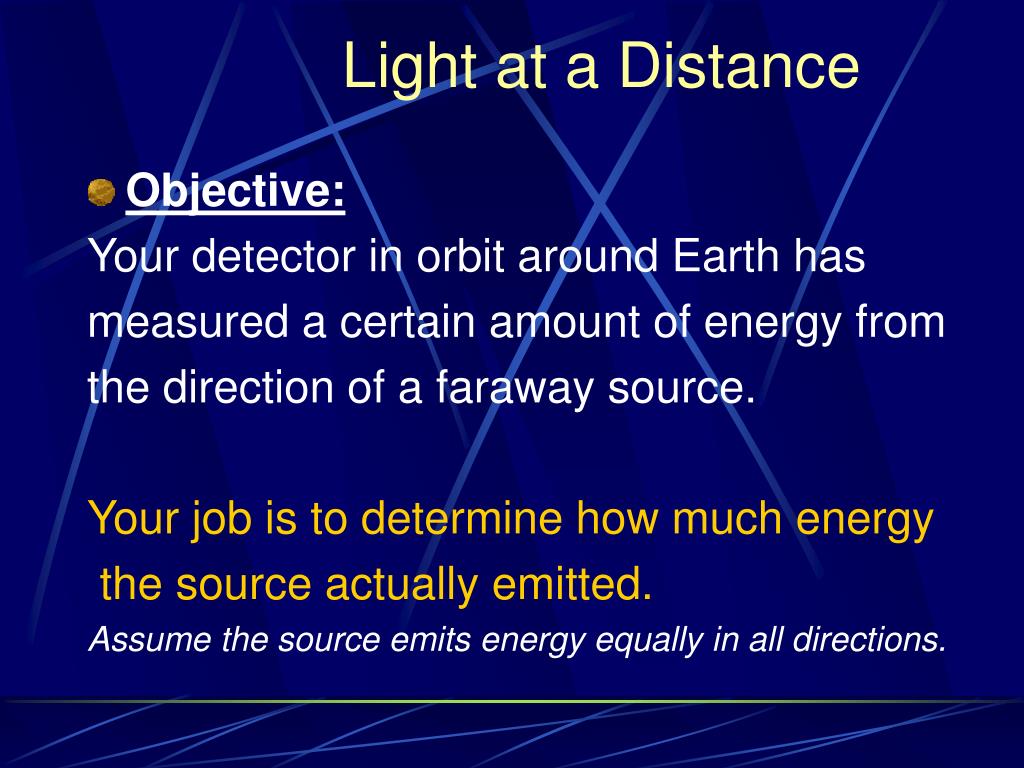 Light at a Distance

Objective:
Your detector in orbit around Earth has measured a certain amount of energy from the direction of a faraway source.

Your job is to determine how much energy the source actually emitted.
Assume the source emits energy equally in all directions.